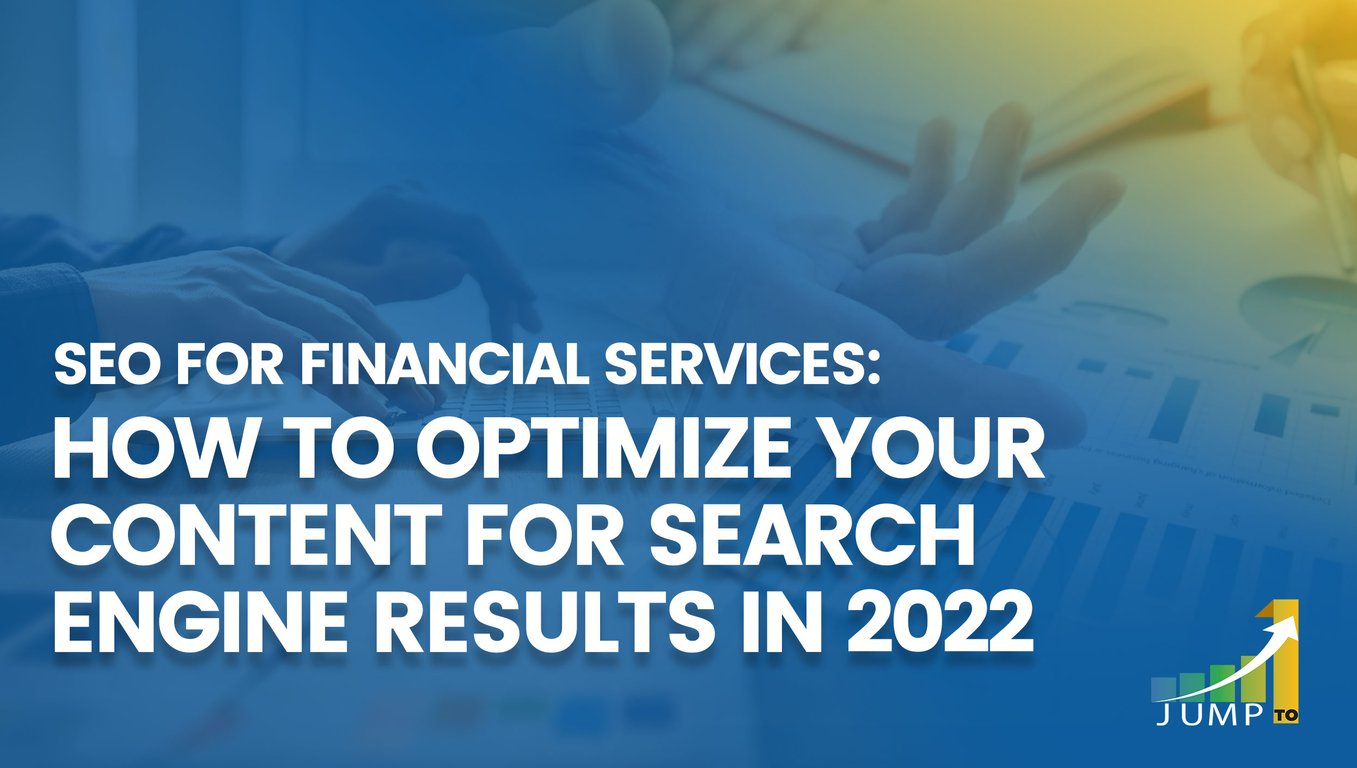 SEO FOR FINANCIAL SERVICES:
HOW TO OPTIMIZE YOUR CONTENT FOR SEARCH ENGINE RESULTS IN 2022

JUMP TO 1